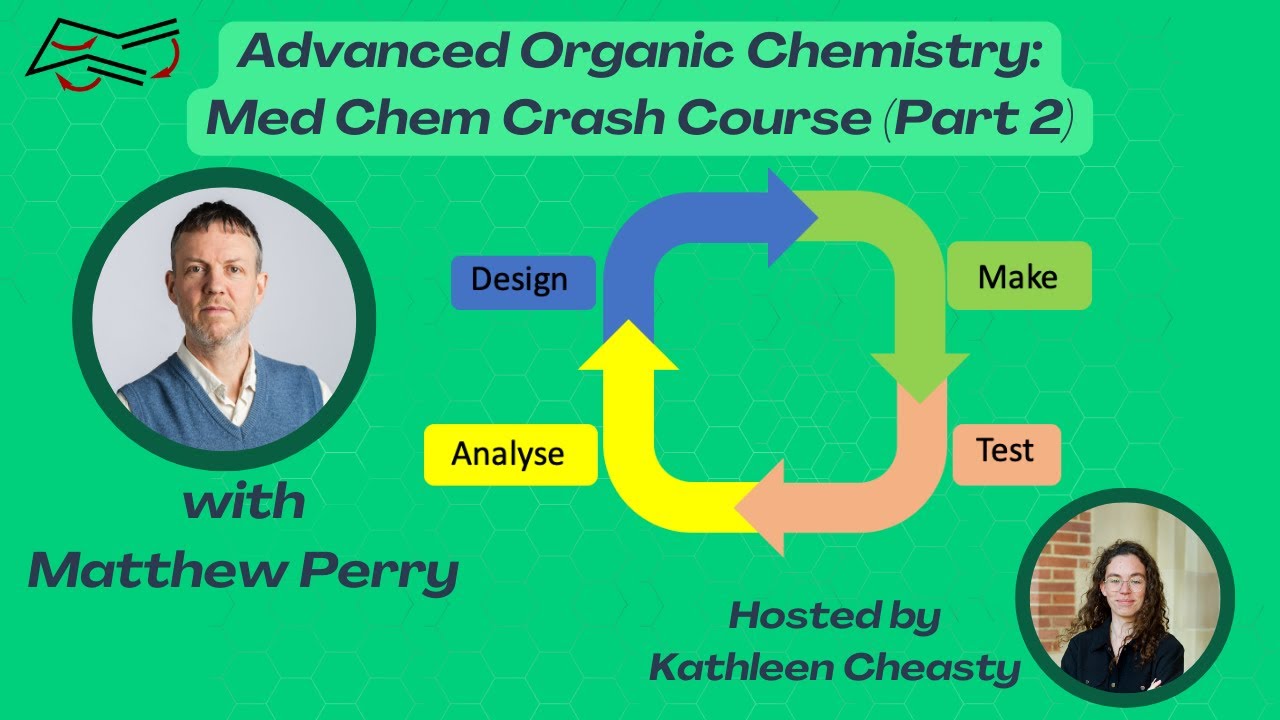 Advanced Organic Chemistry: Med Chem Crash Course (Part 2)

Design

Make

Test

Analyse

with Matthew Perry

Hosted by Kathleen Cheasty